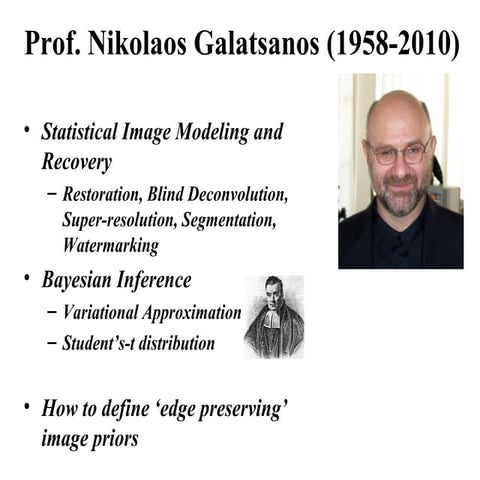 Prof. Nikolaos Galatsanos (1958-2010)

• Statistical Image Modeling and Recovery
 – Restoration, Blind Deconvolution, Super-resolution, Segmentation, Watermarking
• Bayesian Inference
 – Variational Approximation
 – Student's-t distribution

• How to define 'edge preserving' image priors